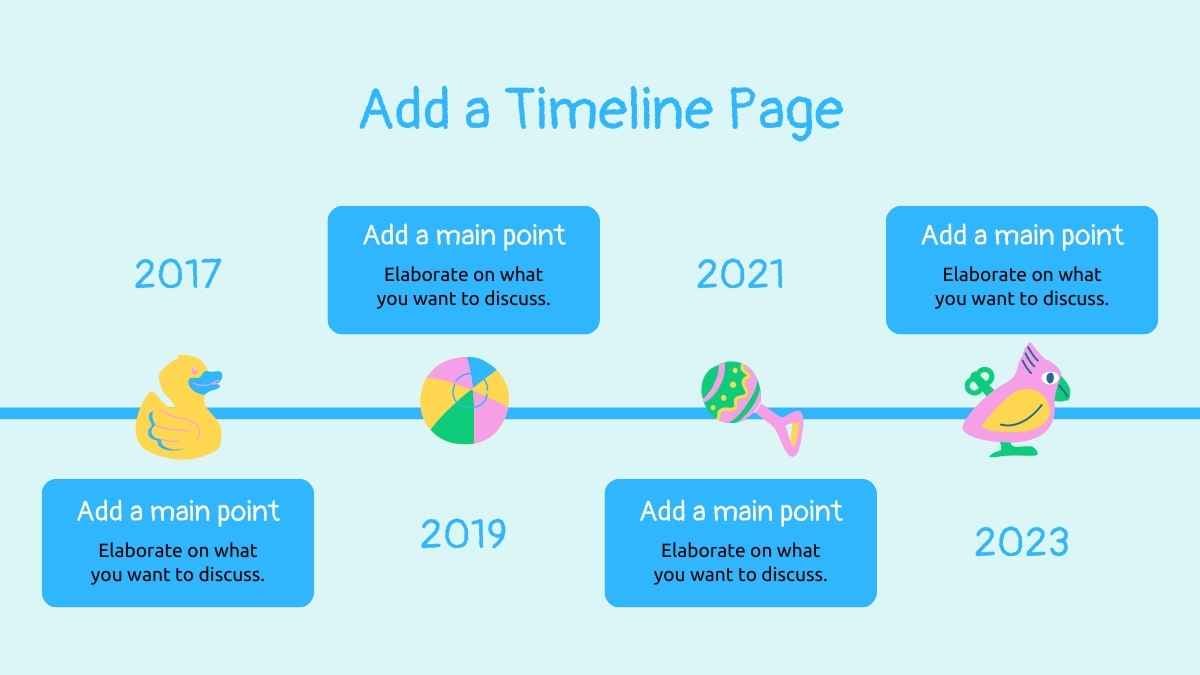 Add a Timeline Page

2017

Add a main point
Elaborate on what you want to discuss.

2019

Add a main point
Elaborate on what you want to discuss.

2021

Add a main point
Elaborate on what you want to discuss.

2023

Add a main point
Elaborate on what you want to discuss.